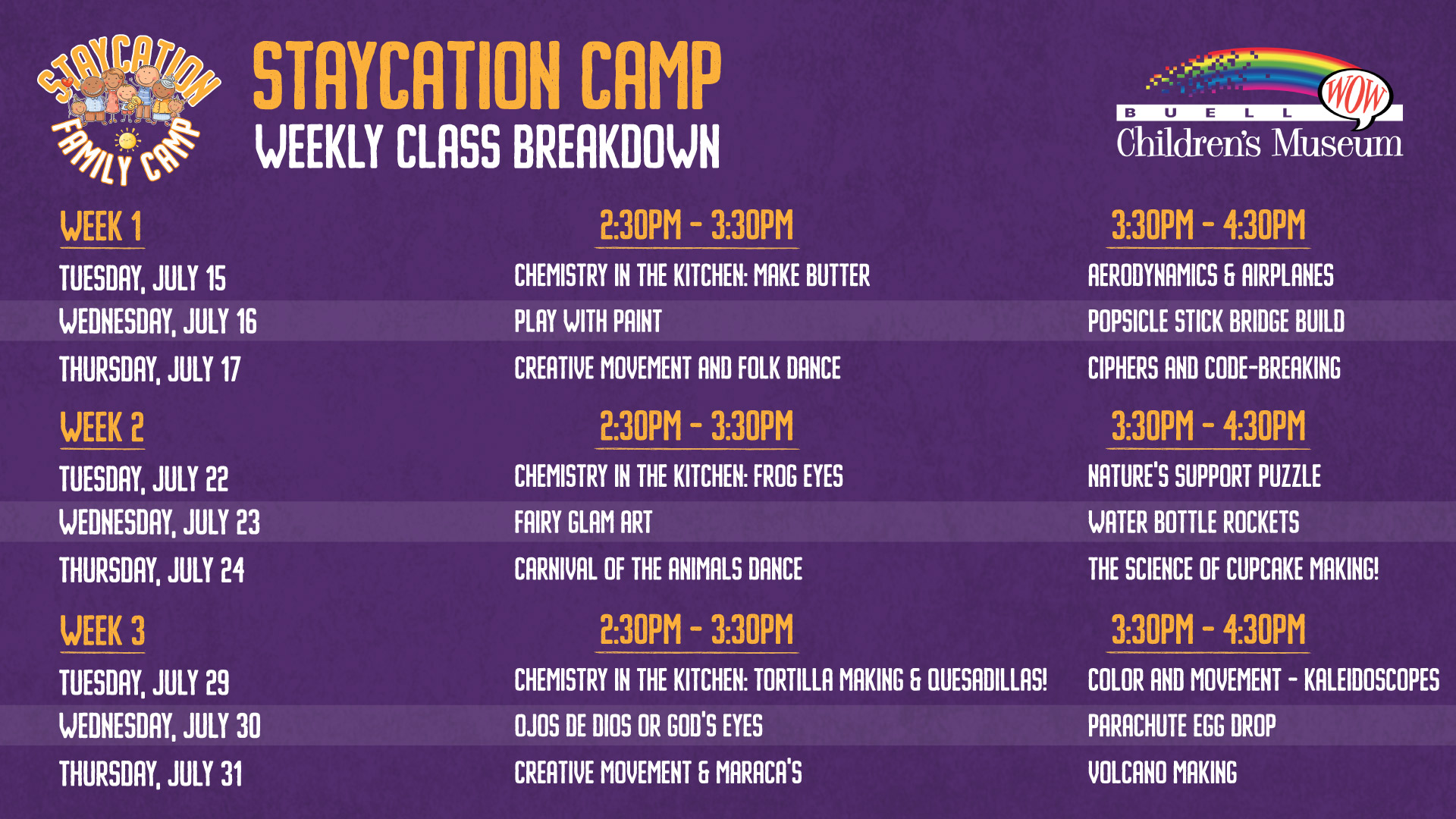 STAYCATION FAMILY CAMP

STAYCATION CAMP
WEEKLY CLASS BREAKDOWN

WOW
BUELL
Children's Museum

| WEEK 1 | 2:30PM - 3:30PM | 3:30PM - 4:30PM |
|---|---|---|
| TUESDAY, JULY 15 | CHEMISTRY IN THE KITCHEN: MAKE BUTTER | AERODYNAMICS & AIRPLANES |
| WEDNESDAY, JULY 16 | PLAY WITH PAINT | POPSICLE STICK BRIDGE BUILD |
| THURSDAY, JULY 17 | CREATIVE MOVEMENT AND FOLK DANCE | CIPHERS AND CODE-BREAKING |

| WEEK 2 | 2:30PM - 3:30PM | 3:30PM - 4:30PM |
|---|---|---|
| TUESDAY, JULY 22 | CHEMISTRY IN THE KITCHEN: FROG EYES | NATURE'S SUPPORT PUZZLE |
| WEDNESDAY, JULY 23 | FAIRY GLAM ART | WATER BOTTLE ROCKETS |
| THURSDAY, JULY 24 | CARNIVAL OF THE ANIMALS DANCE | THE SCIENCE OF CUPCAKE MAKING! |

| WEEK 3 | 2:30PM - 3:30PM | 3:30PM - 4:30PM |
|---|---|---|
| TUESDAY, JULY 29 | CHEMISTRY IN THE KITCHEN: TORTILLA MAKING & QUESADILLAS! | COLOR AND MOVEMENT - KALEIDOSCOPES |
| WEDNESDAY, JULY 30 | OJOS DE DIOS OR GOD'S EYES | PARACHUTE EGG DROP |
| THURSDAY, JULY 31 | CREATIVE MOVEMENT & MARACA'S | VOLCANO MAKING |